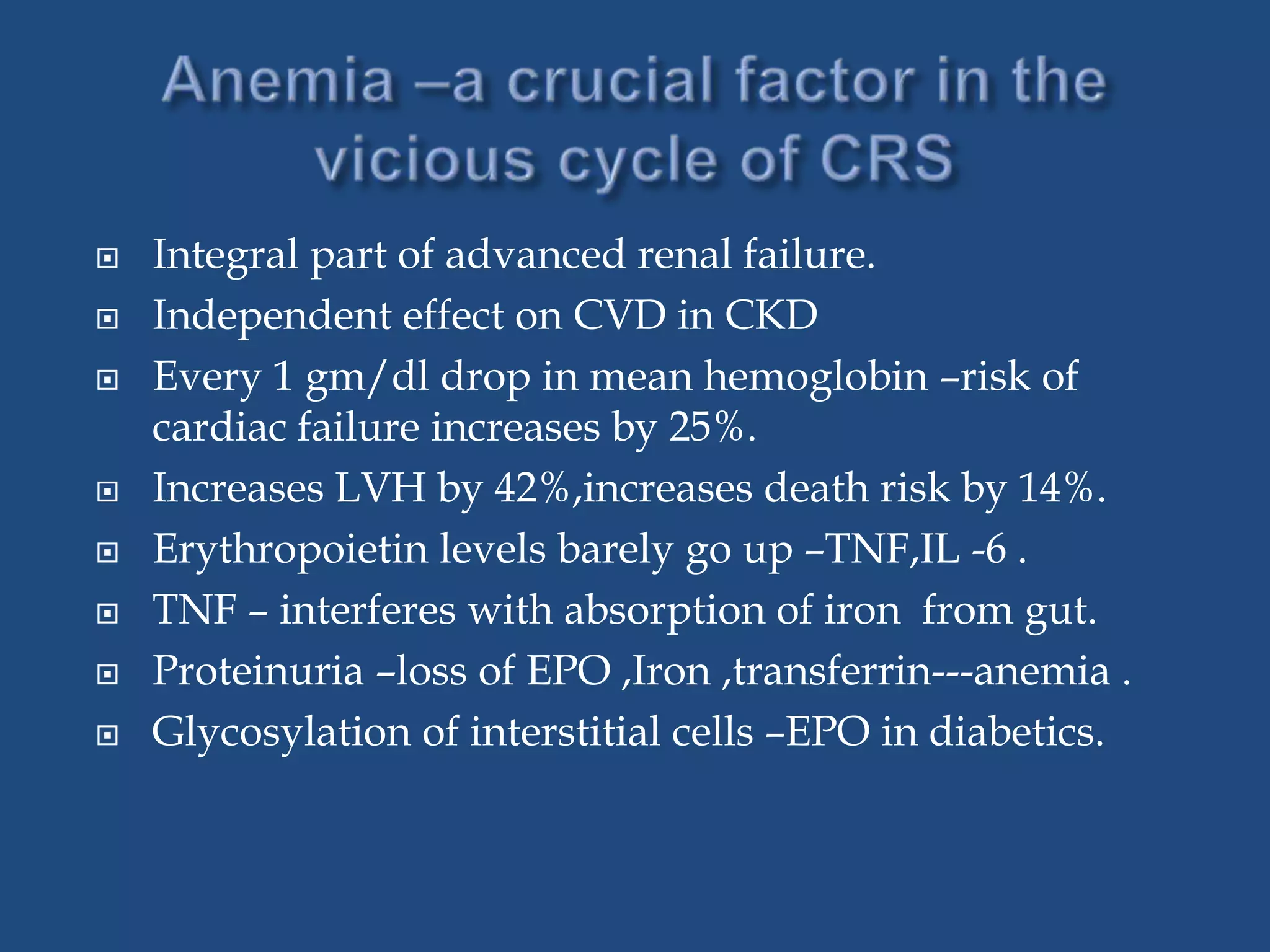 Anemia –a crucial factor in the vicious cycle of CRS

Integral part of advanced renal failure.

Independent effect on CVD in CKD

Every 1 gm/dl drop in mean hemoglobin –risk of cardiac failure increases by 25%.

Increases LVH by 42%,increases death risk by 14%.

Erythropoietin levels barely go up –TNF,IL -6 .

TNF – interferes with absorption of iron from gut.

Proteinuria –loss of EPO ,Iron ,transferrin---anemia .

Glycosylation of interstitial cells –EPO in diabetics.